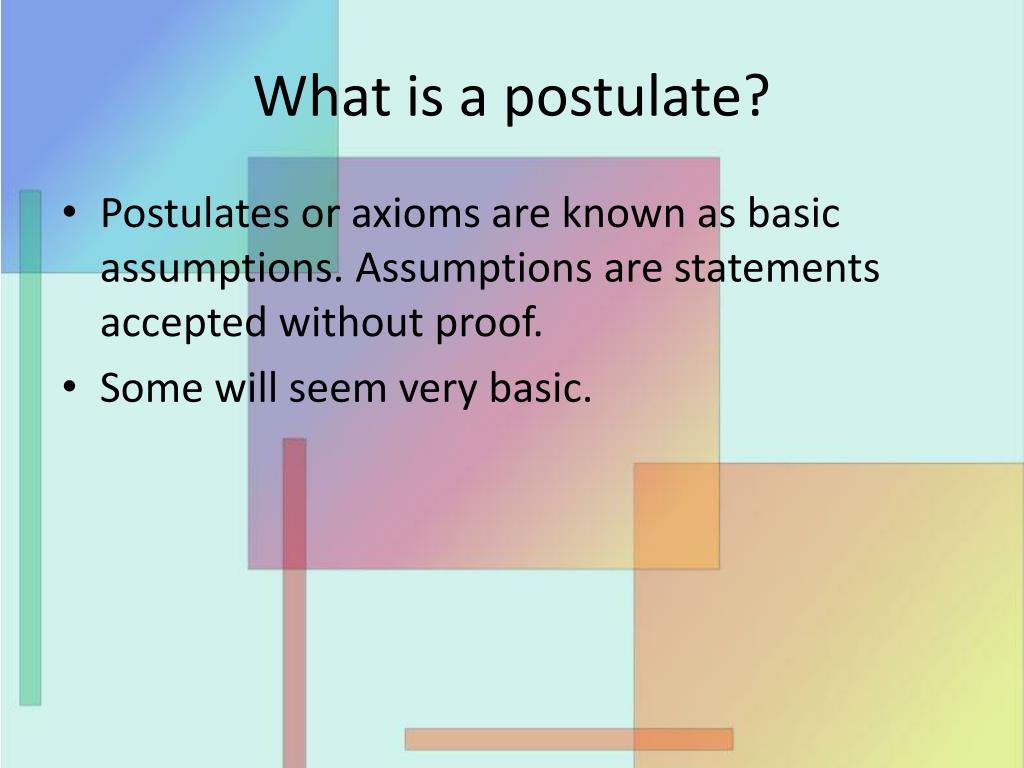 What is a postulate?

• Postulates or axioms are known as basic assumptions. Assumptions are statements accepted without proof.
• Some will seem very basic.